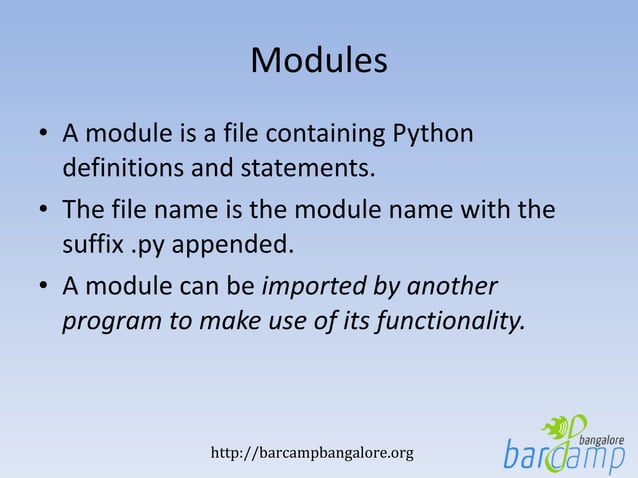 Modules

• A module is a file containing Python definitions and statements.

• The file name is the module name with the suffix .py appended.

• A module can be imported by another program to make use of its functionality.

http://barcampbangalore.org

bangalore
barcamp